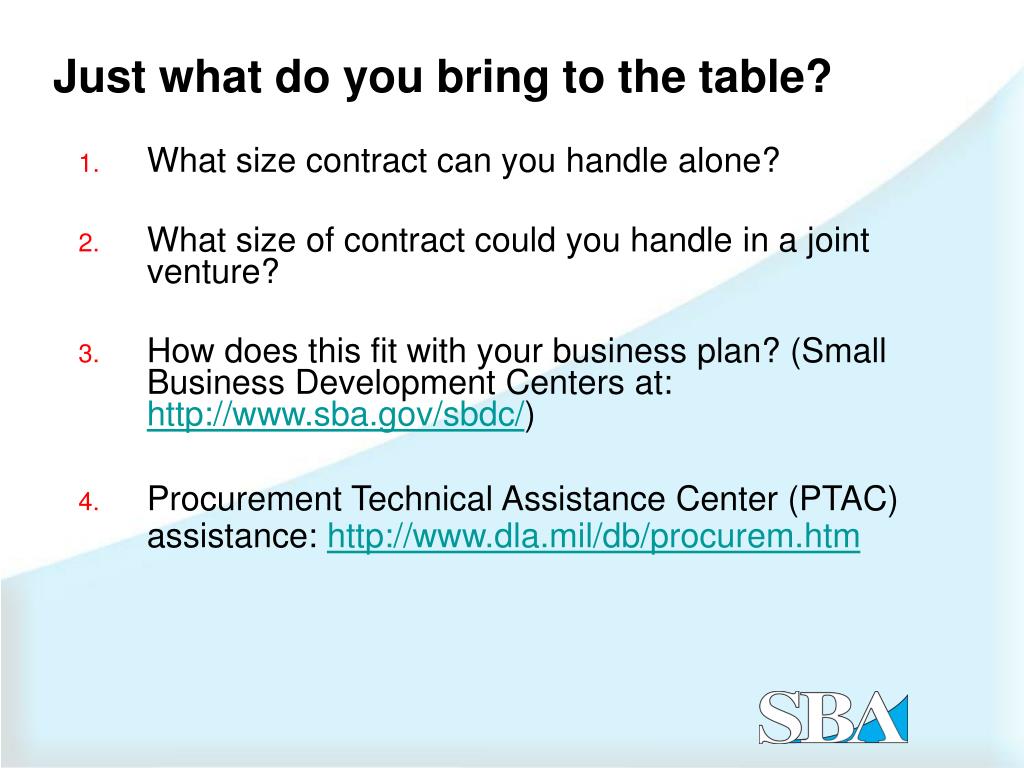 Just what do you bring to the table?

1. What size contract can you handle alone?

2. What size of contract could you handle in a joint venture?

3. How does this fit with your business plan? (Small Business Development Centers at: http://www.sba.gov/sbdc/)

4. Procurement Technical Assistance Center (PTAC) assistance: http://www.dla.mil/db/procurem.htm

SBA